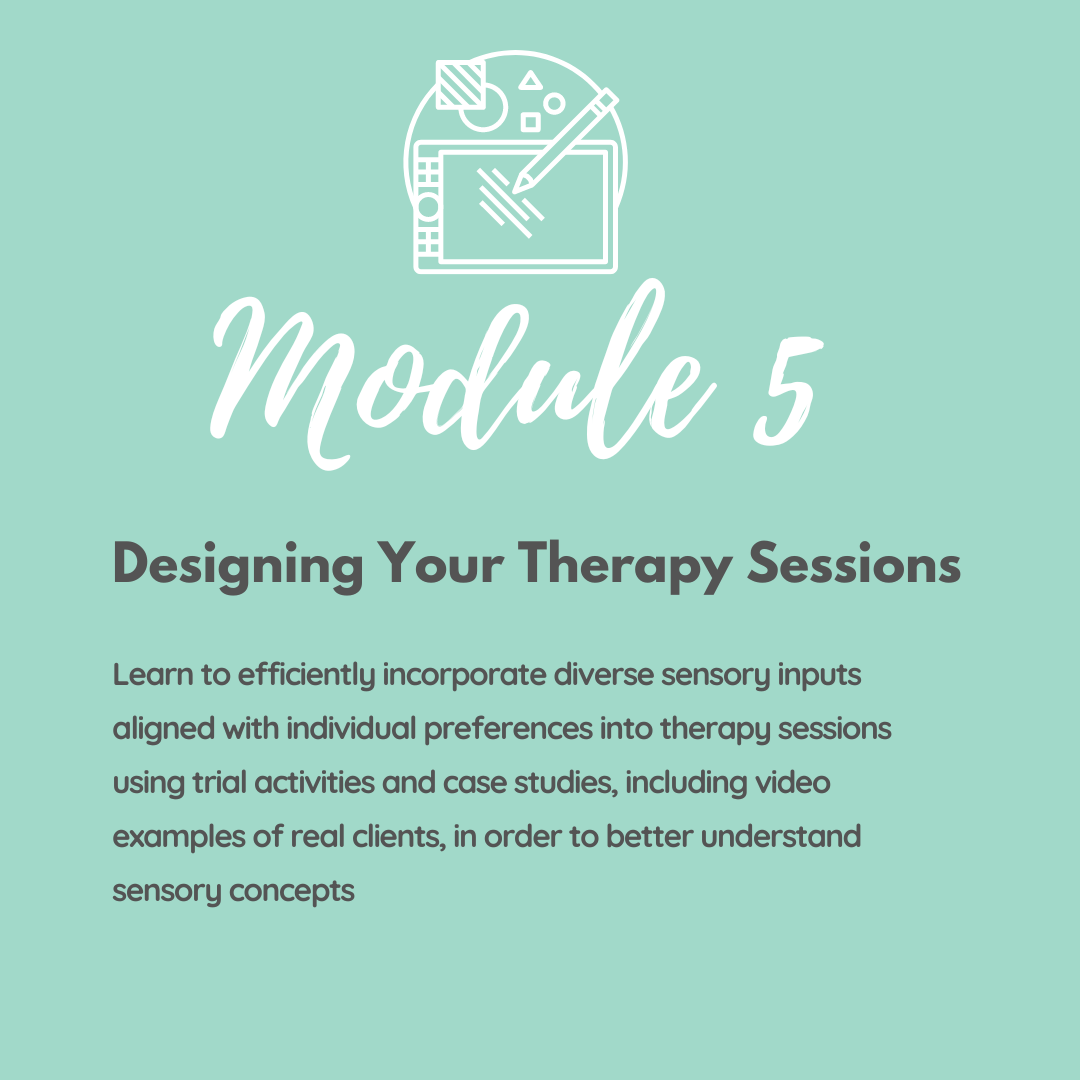 Module 5

Designing Your Therapy Sessions

Learn to efficiently incorporate diverse sensory inputs aligned with individual preferences into therapy sessions using trial activities and case studies, including video examples of real clients, in order to better understand sensory concepts